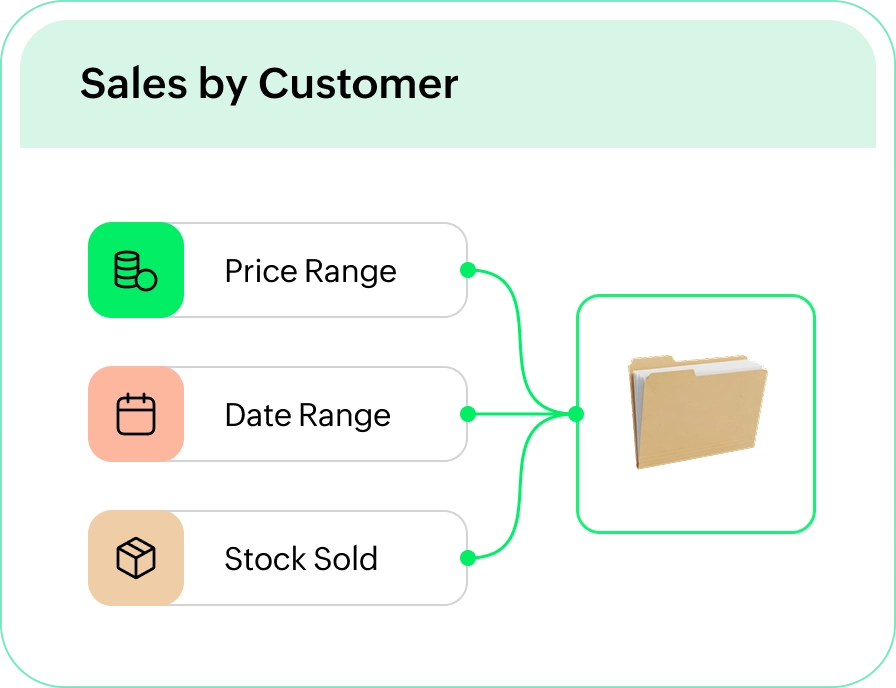 Sales by Customer

Price Range

Date Range

Stock Sold